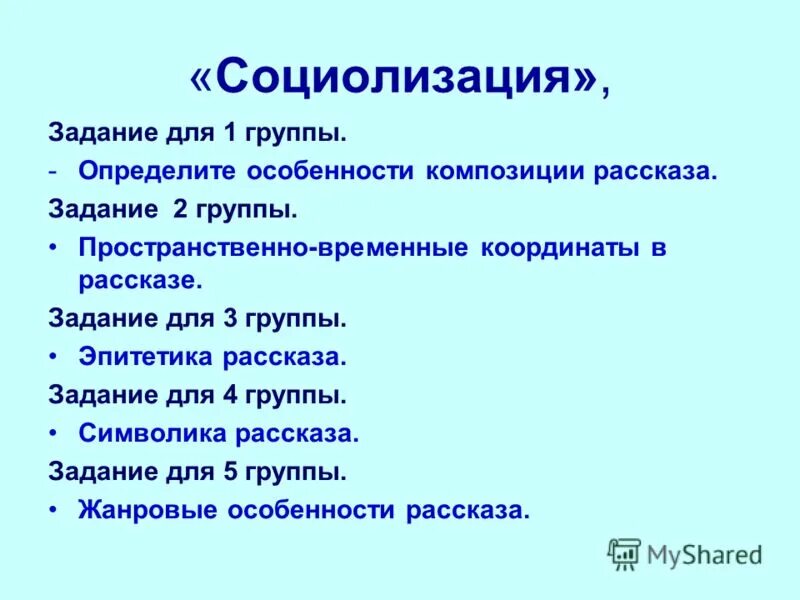 «Социолизация»,

Задание для 1 группы.

- Определите особенности композиции рассказа.

Задание 2 группы.

• Пространственно-временные координаты в рассказе.

Задание для 3 группы.

• Эпитетика рассказа.

Задание для 4 группы.

• Символика рассказа.

Задание для 5 группы.

• Жанровые особенности рассказа.

MyShared